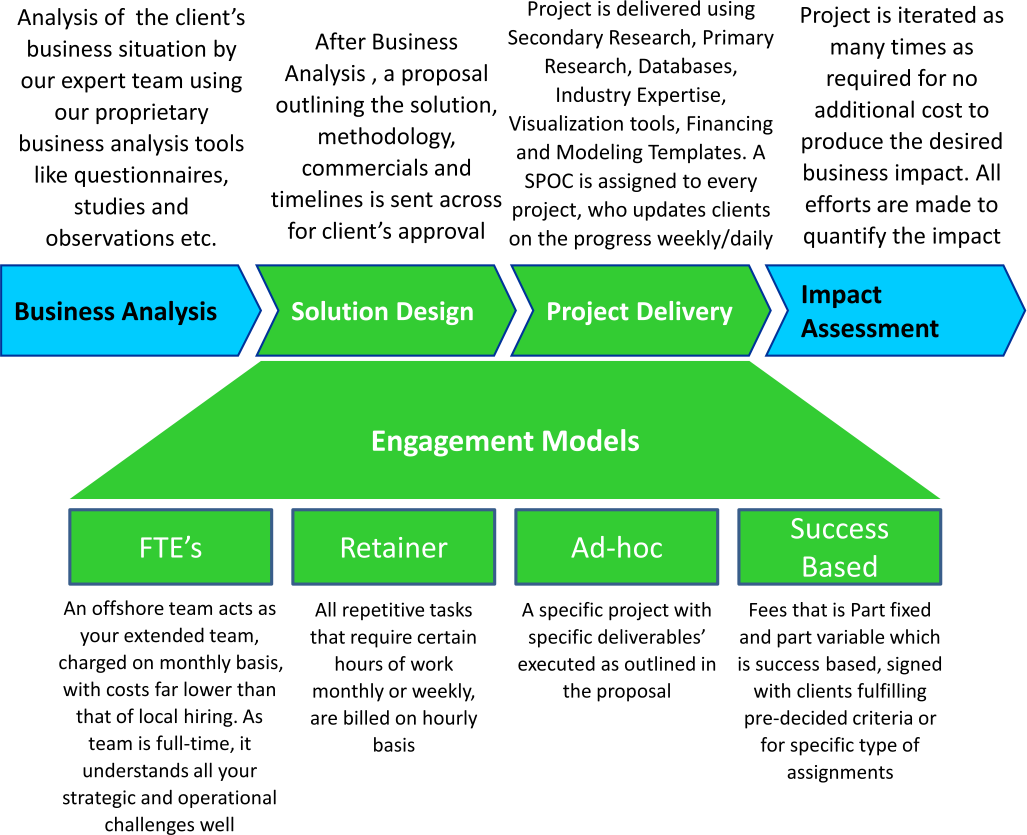 Analysis of the client's business situation by our expert team using our proprietary business analysis tools like questionnaires, studies and observations etc.

After Business Analysis , a proposal outlining the solution, methodology, commercials and timelines is sent across for client's approval

Project is delivered using Secondary Research, Primary Research, Databases, Industry Expertise, Visualization tools, Financing and Modeling Templates. A SPOC is assigned to every project, who updates clients on the progress weekly/daily

Project is iterated as many times as required for no additional cost to produce the desired business impact. All efforts are made to quantify the impact

Business Analysis

Solution Design

Project Delivery

Impact Assessment

Engagement Models

FTE's

Retainer

Ad-hoc

Success Based

An offshore team acts as your extended team, charged on monthly basis, with costs far lower than that of local hiring. As team is full-time, it understands all your strategic and operational challenges well

All repetitive tasks that require certain hours of work monthly or weekly, are billed on hourly basis

A specific project with specific deliverables' executed as outlined in the proposal

Fees that is Part fixed and part variable which is success based, signed with clients fulfilling pre-decided criteria or for specific type of assignments